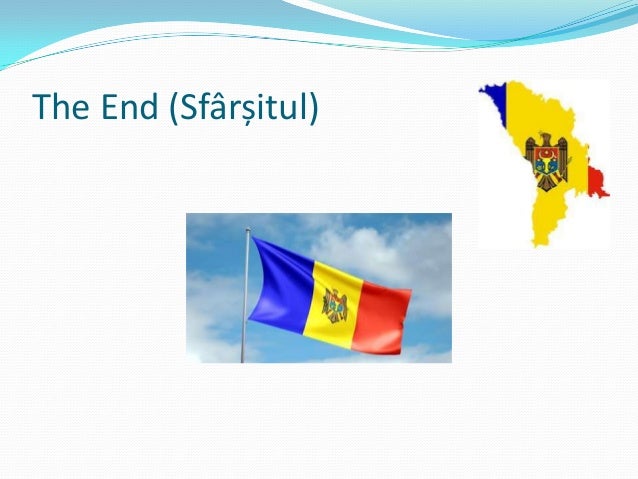 The End (Sfârșitul)